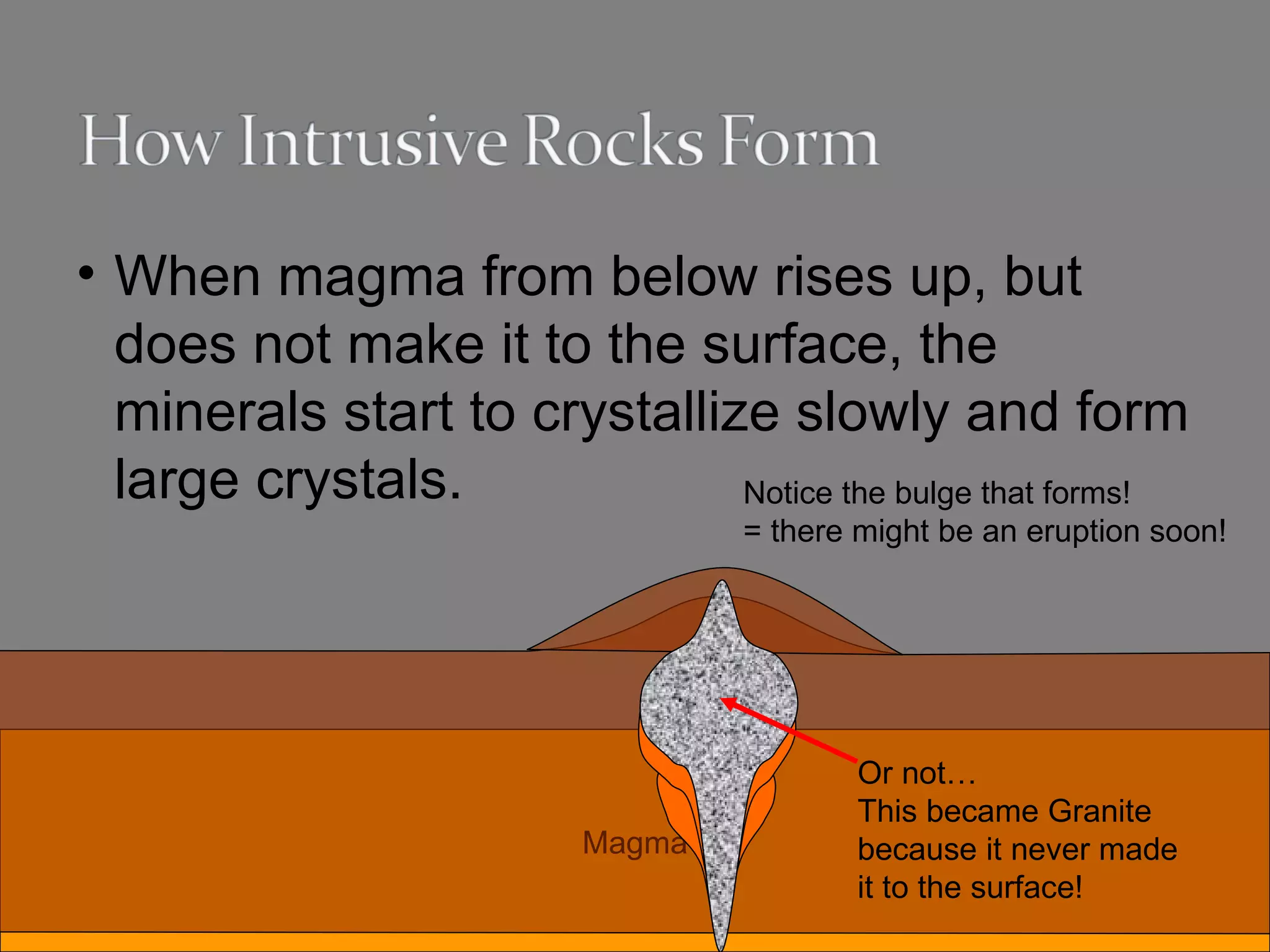 How Intrusive Rocks Form

• When magma from below rises up, but does not make it to the surface, the minerals start to crystallize slowly and form large crystals.

Notice the bulge that forms!
= there might be an eruption soon!

Magma

Or not…
This became Granite because it never made it to the surface!